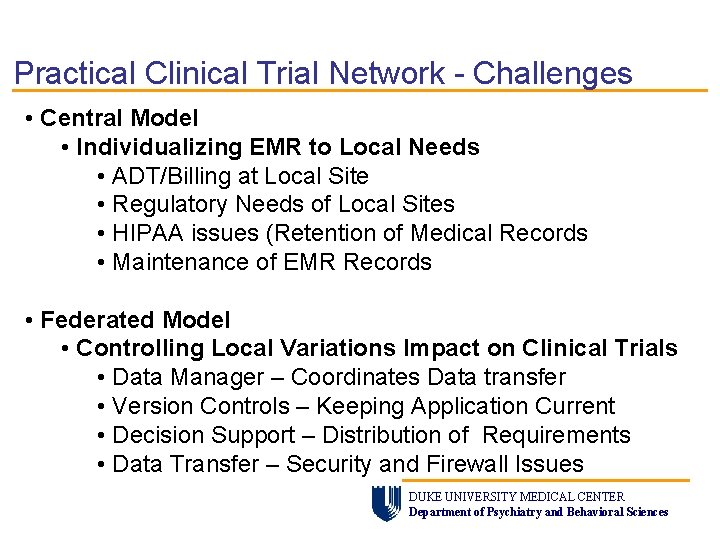 Practical Clinical Trial Network - Challenges

• Central Model
• Individualizing EMR to Local Needs
• ADT/Billing at Local Site
• Regulatory Needs of Local Sites
• HIPAA issues (Retention of Medical Records
• Maintenance of EMR Records

• Federated Model
• Controlling Local Variations Impact on Clinical Trials
• Data Manager – Coordinates Data transfer
• Version Controls – Keeping Application Current
• Decision Support – Distribution of Requirements
• Data Transfer – Security and Firewall Issues

DUKE UNIVERSITY MEDICAL CENTER
Department of Psychiatry and Behavioral Sciences